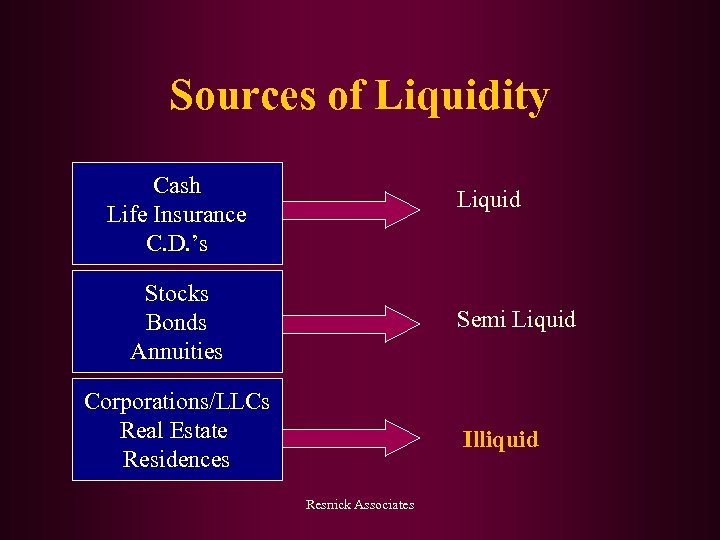 Sources of Liquidity

Cash
Life Insurance
C.D.'s

Liquid

Stocks
Bonds
Annuities

Semi Liquid

Corporations/LLCs
Real Estate
Residences

Illiquid

Resnick Associates